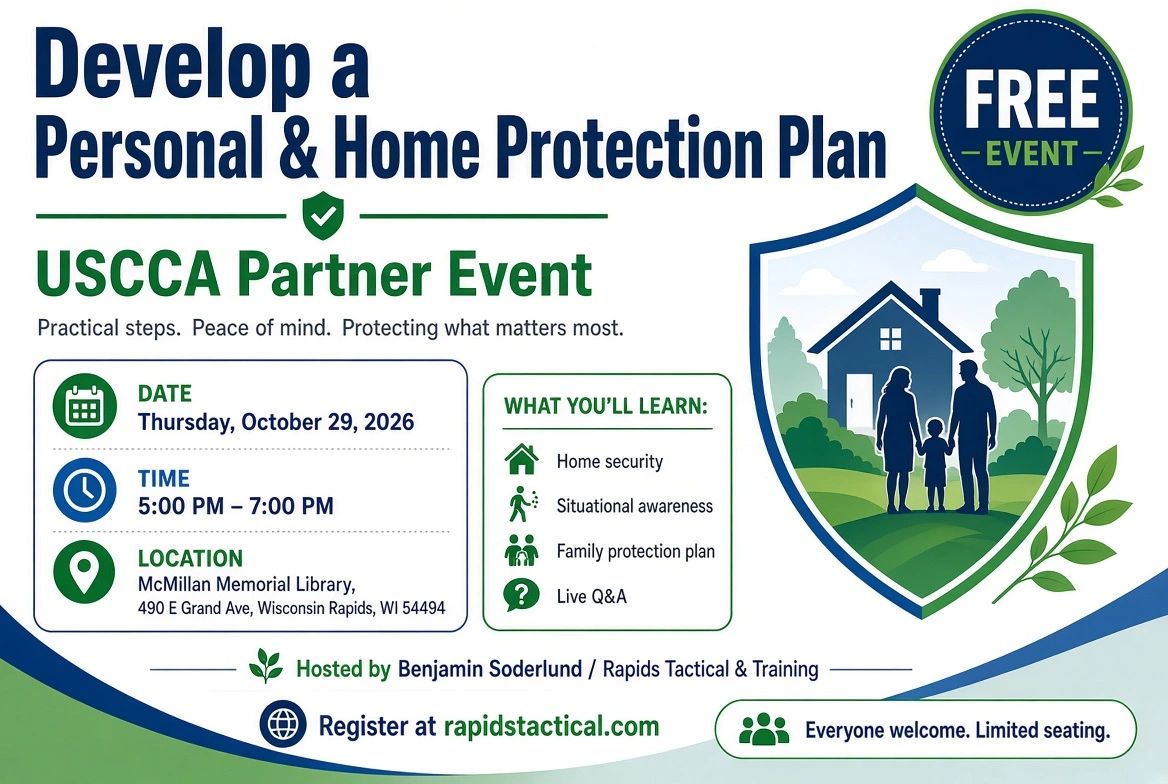 Develop a
Personal & Home Protection Plan

FREE EVENT

USCCA Partner Event

Practical steps. Peace of mind. Protecting what matters most.

DATE
Thursday, October 29, 2026

TIME
5:00 PM – 7:00 PM

LOCATION
McMillan Memorial Library,
490 E Grand Ave, Wisconsin Rapids, WI 54494

WHAT YOU'LL LEARN:
Home security
Situational awareness
Family protection plan
Live Q&A

Hosted by Benjamin Soderlund / Rapids Tactical & Training

Register at rapidstactical.com

Everyone welcome. Limited seating.